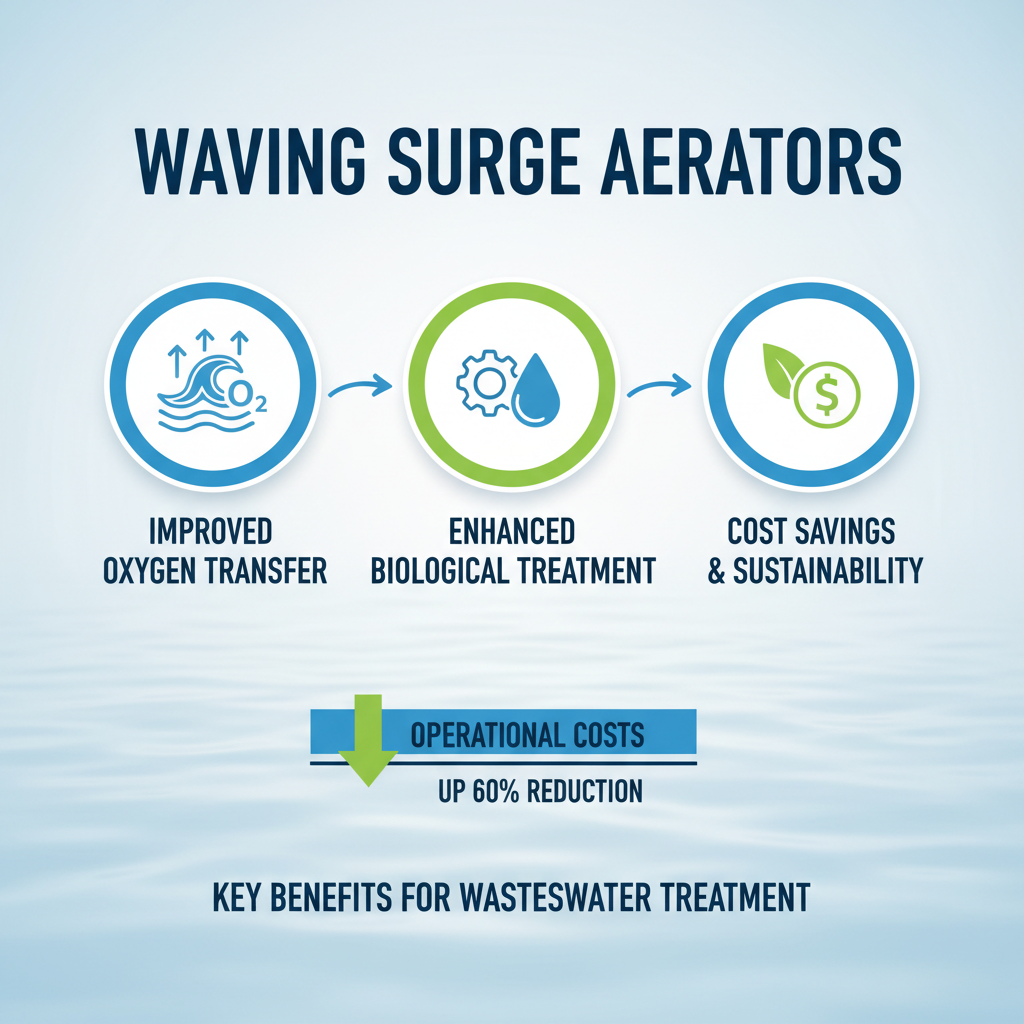 WAVING SURGE AERATORS

$O_2$

$

IMPROVED OXYGEN TRANSFER

ENHANCED BIOLOGICAL TREATMENT

COST SAVINGS & SUSTAINABILITY

OPERATIONAL COSTS

UP 60% REDUCTION

KEY BENEFITS FOR WASTESWATER TREATMENT